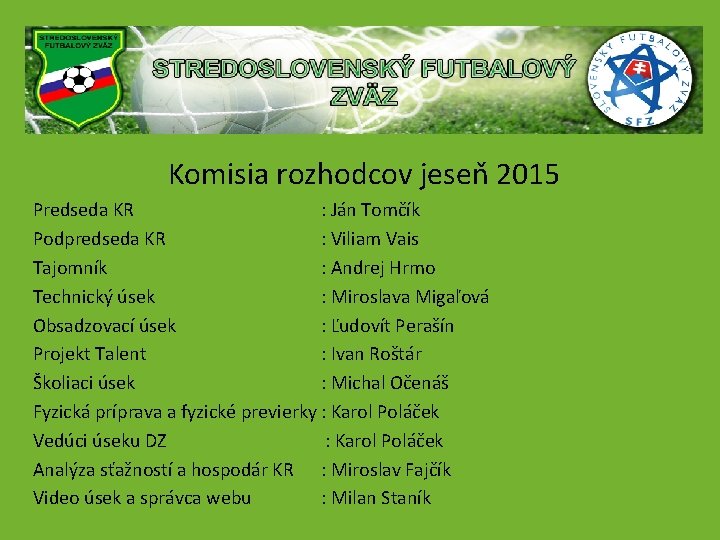 STREDOSLOVENSKÝ FUTBALOVÝ ZVÄZ

STREDOSLOVENSKÝ FUTBALOVÝ ZVÄZ

SLOVENSKÝ FUTBALOVÝ ZVÄZ
SFZ

Komisia rozhodcov jeseň 2015

Predseda KR : Ján Tomčík
Podpredseda KR : Viliam Vais
Tajomník : Andrej Hrmo
Technický úsek : Miroslava Migaľová
Obsadzovací úsek : Ľudovít Perašín
Projekt Talent : Ivan Roštár
Školiaci úsek : Michal Očenáš
Fyzická príprava a fyzické previerky : Karol Poláček
Vedúci úseku DZ : Karol Poláček
Analýza sťažností a hospodár KR : Miroslav Fajčík
Video úsek a správca webu : Milan Staník